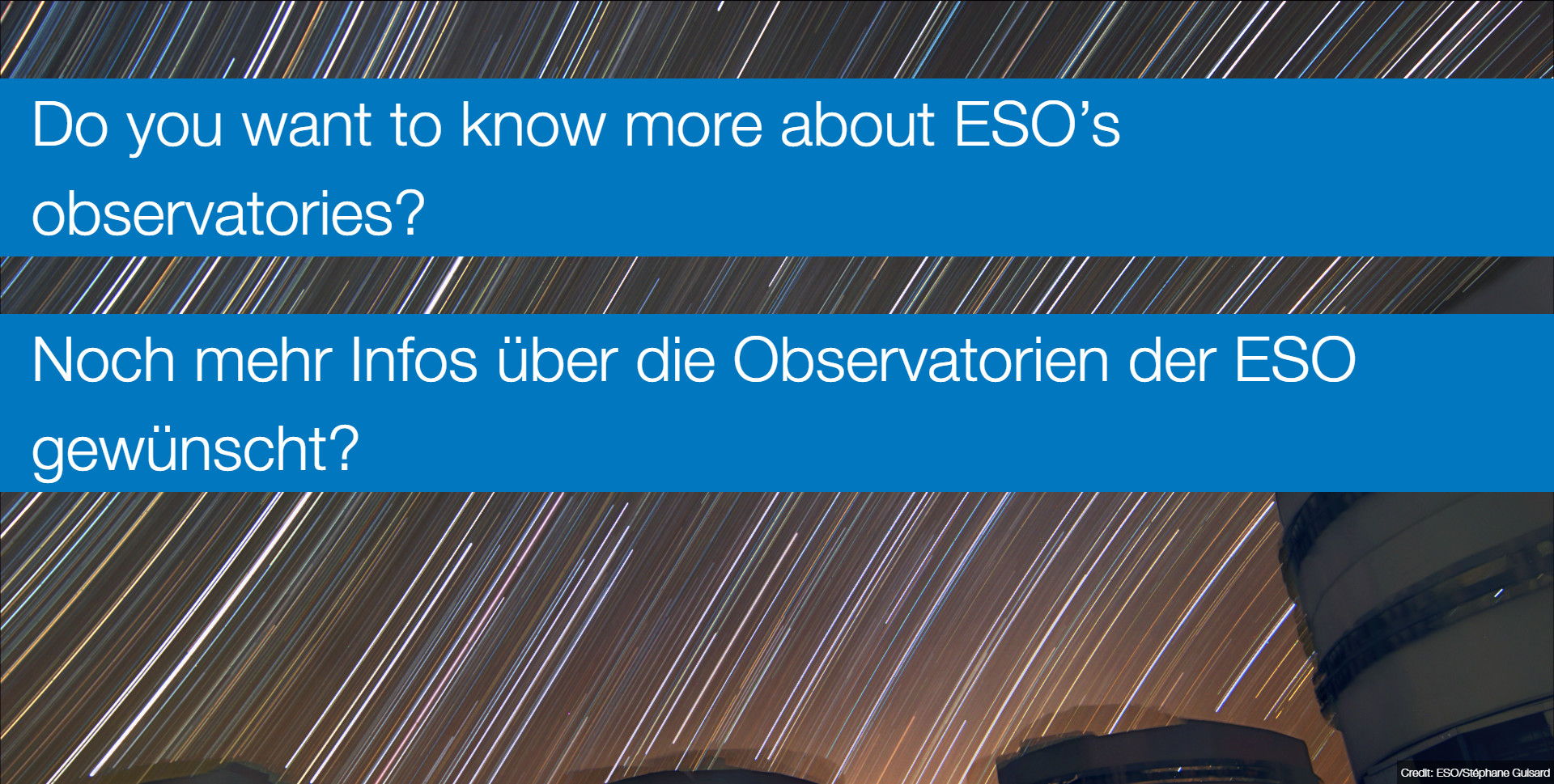 Do you want to know more about ESO’s observatories?

Noch mehr Infos über die Observatorien der ESO gewünscht?

Credit: ESO/Stéphane Guisard